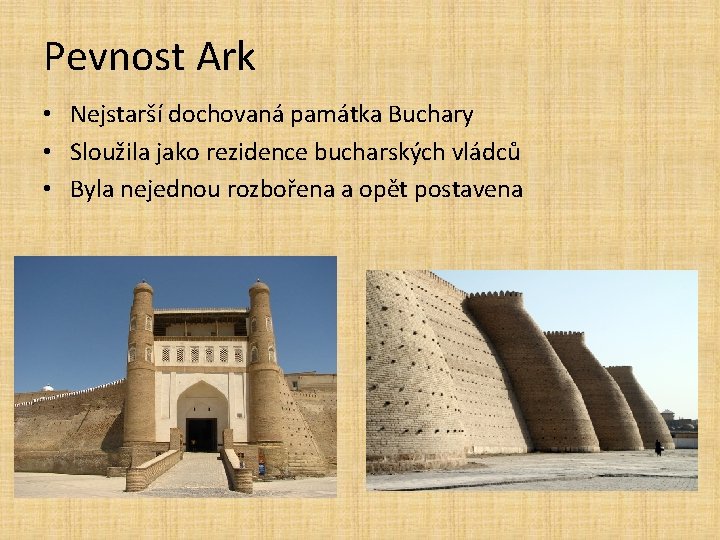 Pevnost Ark

• Nejstarší dochovaná památka Buchary
• Sloužila jako rezidence bucharských vládců
• Byla nejednou rozbořena a opět postavena